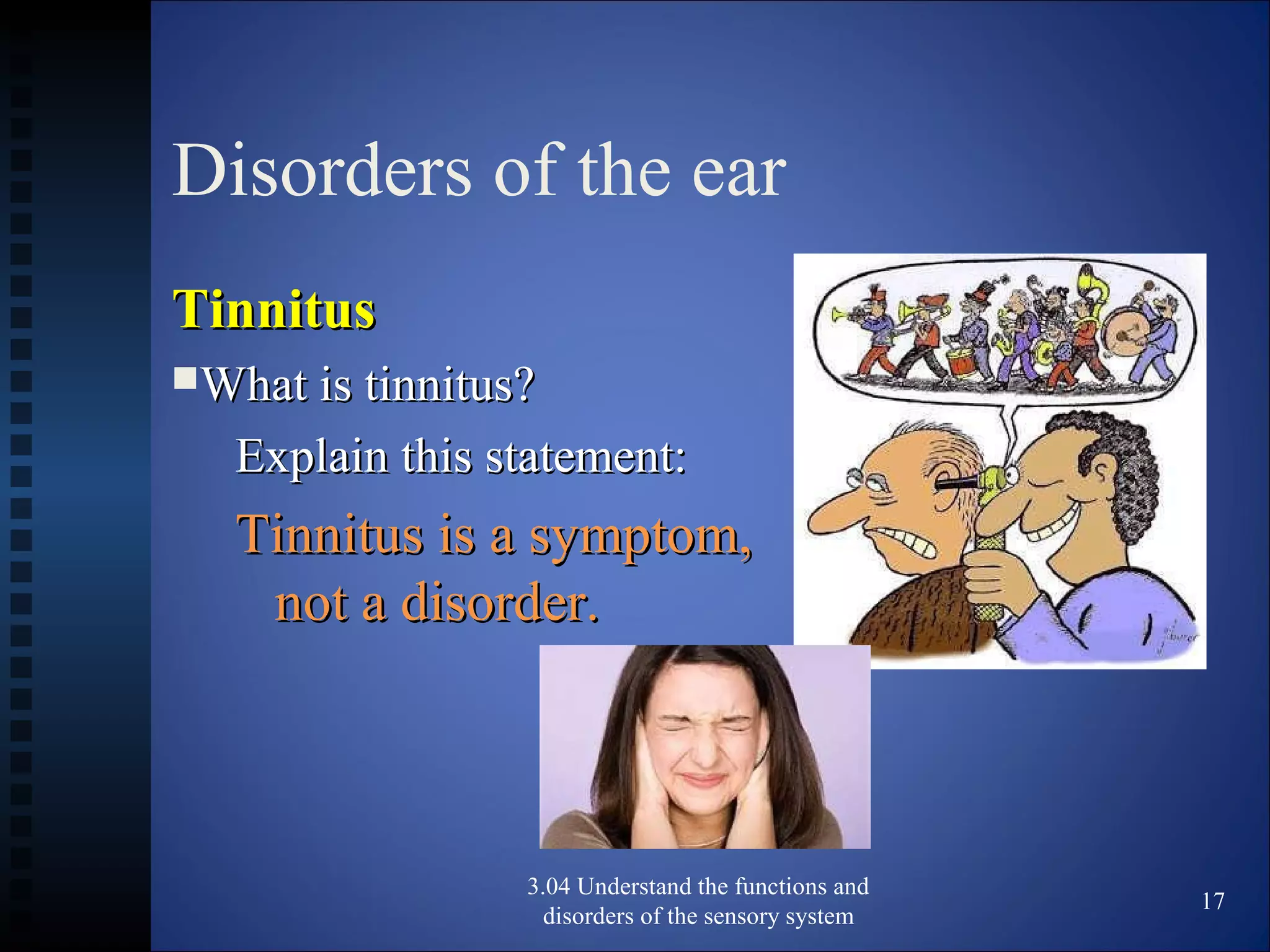 Disorders of the ear

Tinnitus

What is tinnitus?

Explain this statement:

Tinnitus is a symptom, not a disorder.

3.04 Understand the functions and disorders of the sensory system

17